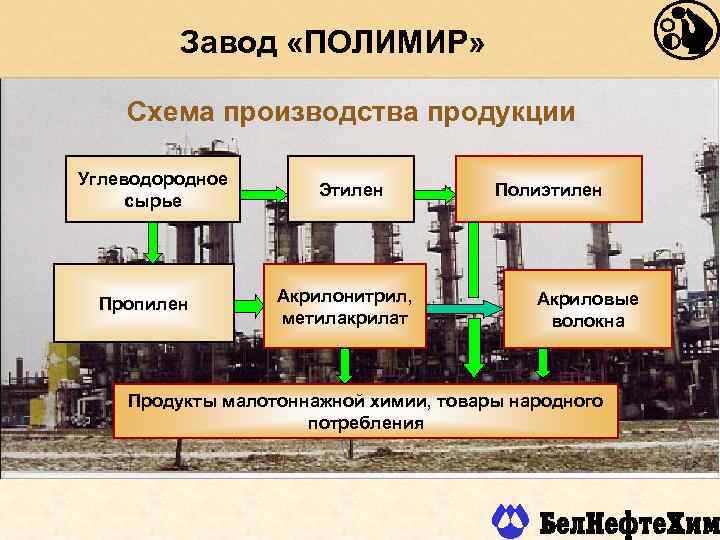 Завод «ПОЛИМИР»

Схема производства продукции

Углеводородное сырье

Этилен

Полиэтилен

Пропилен

Акрилонитрил, метилакрилат

Акриловые волокна

Продукты малотоннажной химии, товары народного потребления

БелНефтеХим